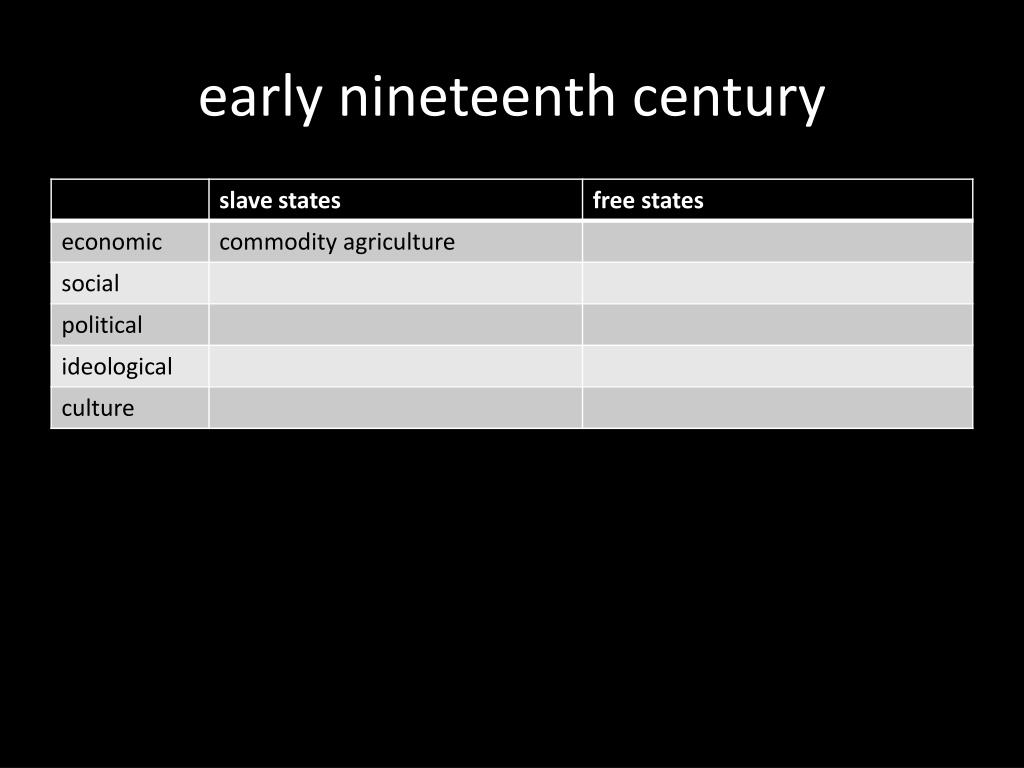 early nineteenth century

| | slave states | free states |
|---|---|---|
| economic | commodity agriculture | |
| social | | |
| political | | |
| ideological | | |
| culture | | |